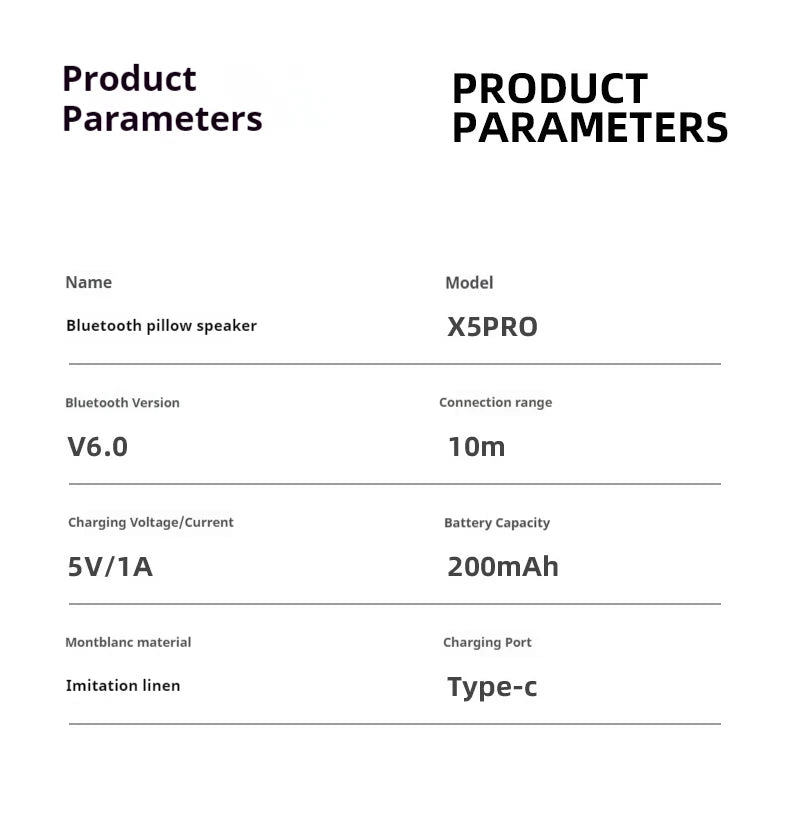 Product Parameters

PRODUCT PARAMETERS

Name
Bluetooth pillow speaker

Model
X5PRO

Bluetooth Version
V6.0

Connection range
10m

Charging Voltage/Current
5V/1A

Battery Capacity
200mAh

Montblanc material
Imitation linen

Charging Port
Type-c